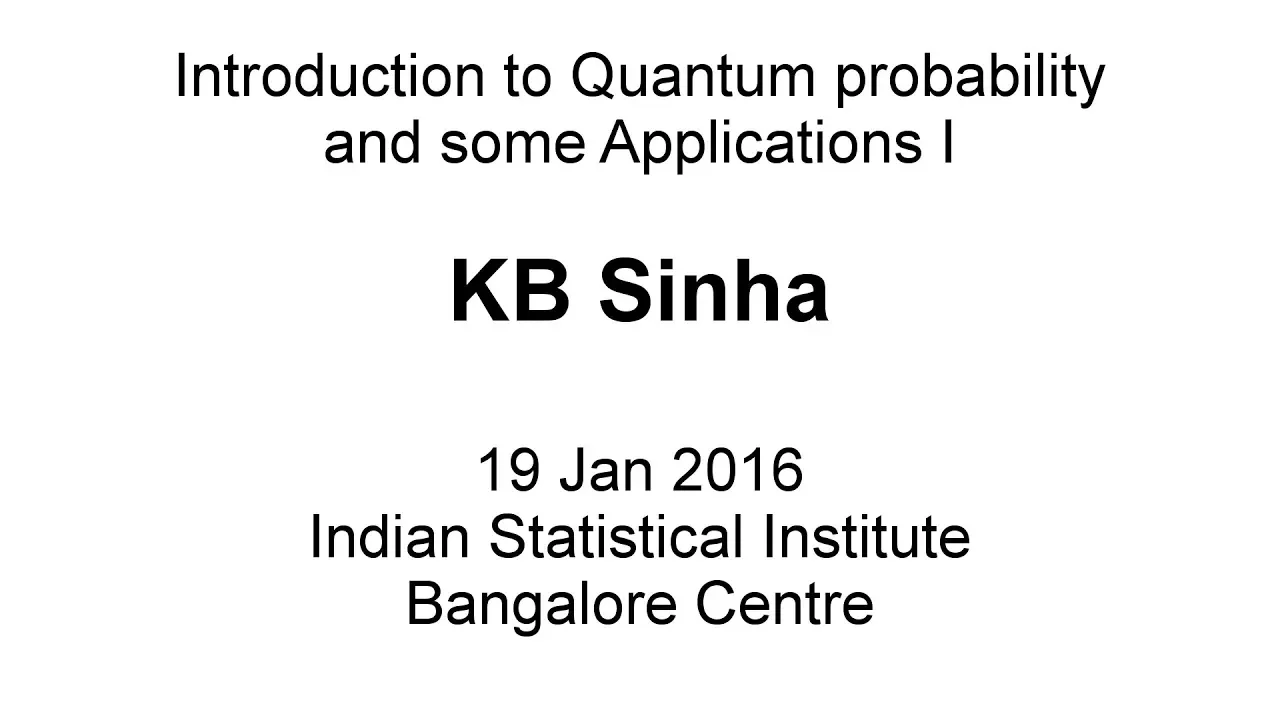 Introduction to Quantum probability and some Applications I

KB Sinha

19 Jan 2016
Indian Statistical Institute
Bangalore Centre